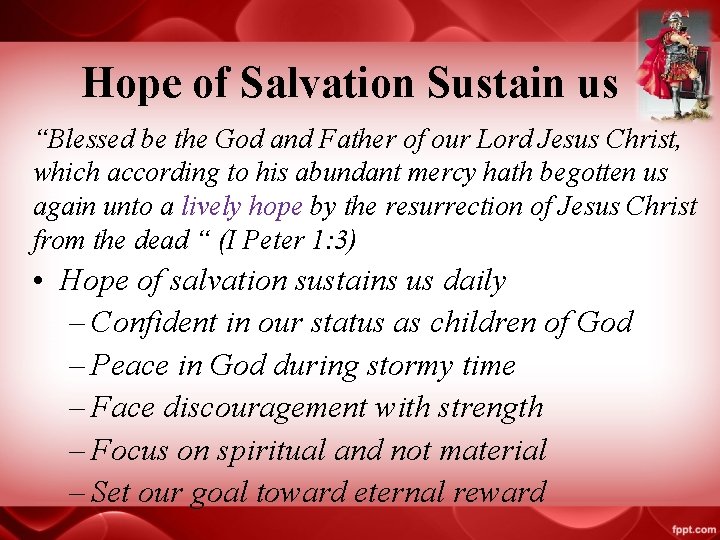 Hope of Salvation Sustain us

“Blessed be the God and Father of our Lord Jesus Christ, which according to his abundant mercy hath begotten us again unto a lively hope by the resurrection of Jesus Christ from the dead “ (I Peter 1:3)

• Hope of salvation sustains us daily
– Confident in our status as children of God
– Peace in God during stormy time
– Face discouragement with strength
– Focus on spiritual and not material
– Set our goal toward eternal reward

fppt.com